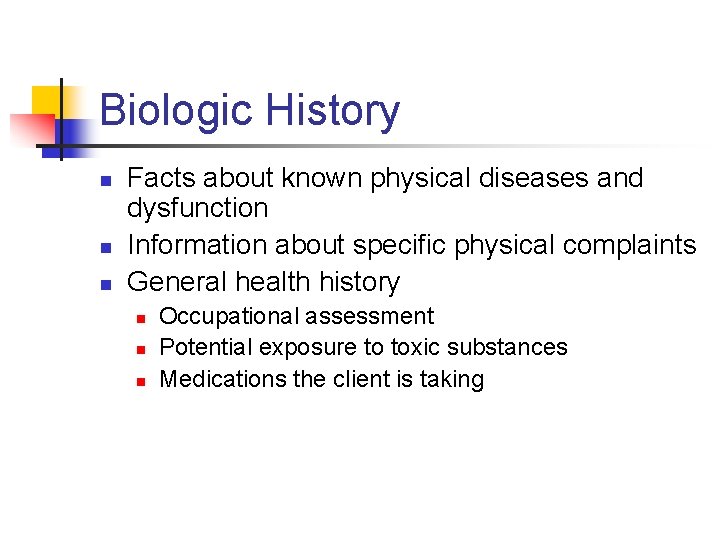 Biologic History

- Facts about known physical diseases and dysfunction
- Information about specific physical complaints
- General health history
  - Occupational assessment
  - Potential exposure to toxic substances
  - Medications the client is taking